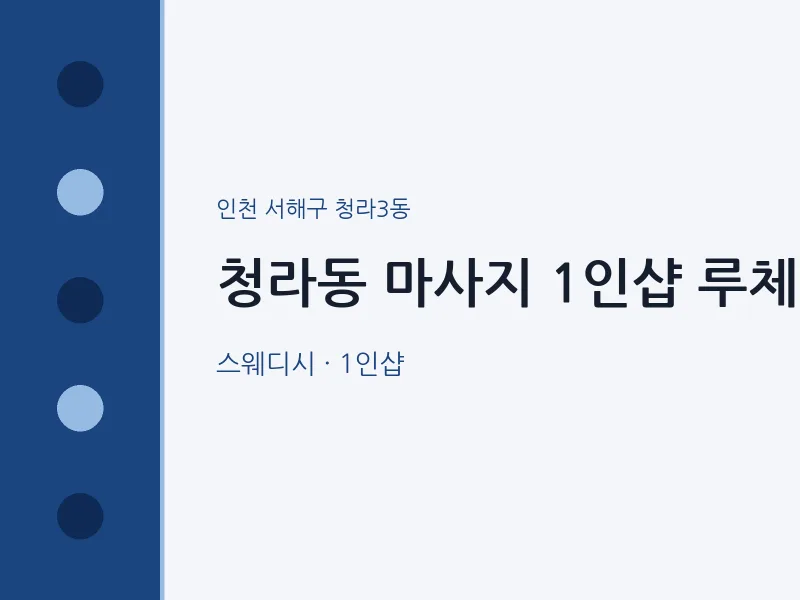 인천 서해구 청라3동

청라동 마사지 1인샵 루체

스웨디시 · 1인샵